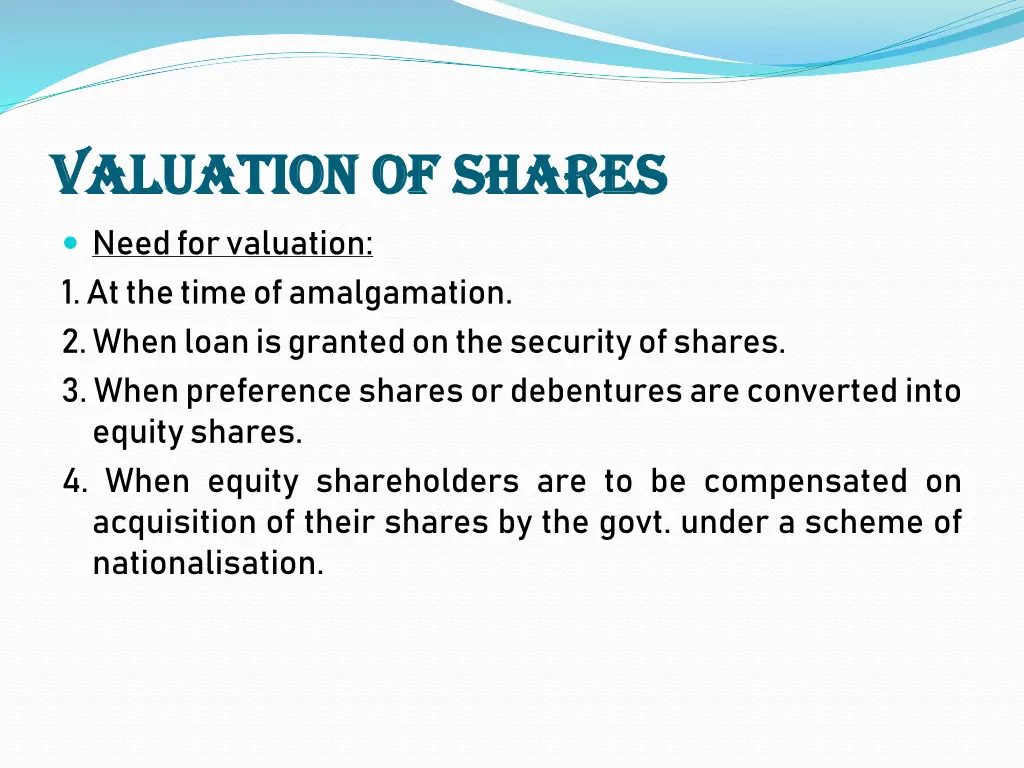 VALUATION OF SHARES

Need for valuation:

1. At the time of amalgamation.
2. When loan is granted on the security of shares.
3. When preference shares or debentures are converted into equity shares.
4. When equity shareholders are to be compensated on acquisition of their shares by the govt. under a scheme of nationalisation.